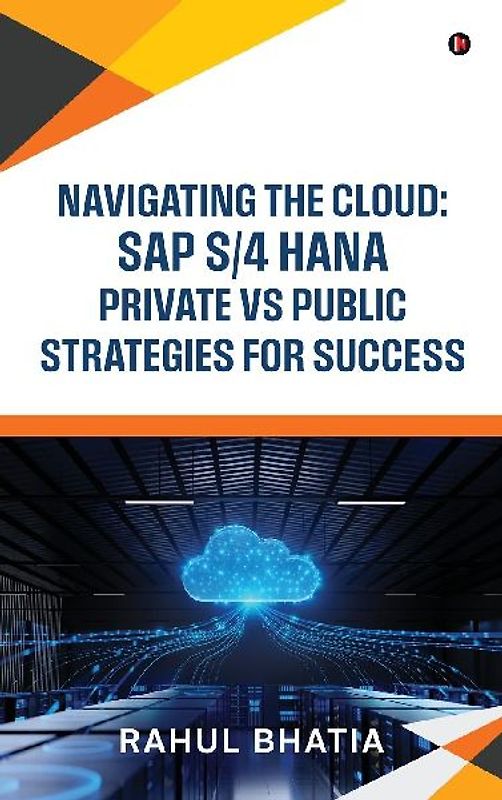 NAVIGATING THE CLOUD:
SAP S/4 HANA
PRIVATE VS PUBLIC
STRATEGIES FOR SUCCESS

RAHUL BHATIA